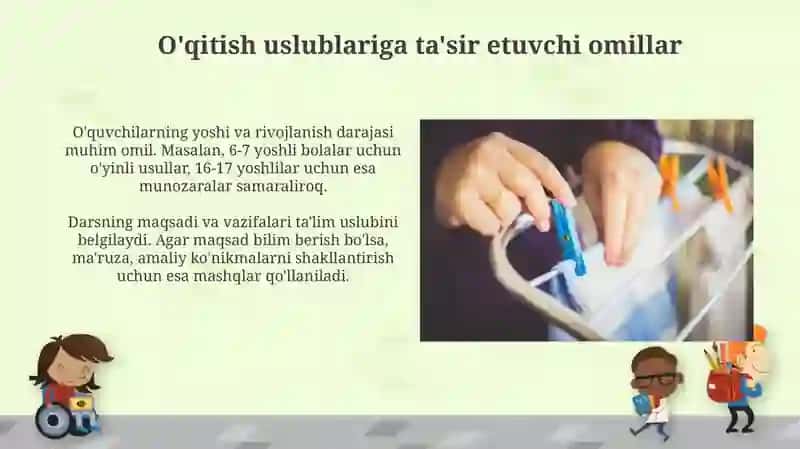 O'qitish uslublariga ta'sir etuvchi omillar

O'quvchilarning yoshi va rivojlanish darajasi muhim omil. Masalan, 6-7 yoshli bolalar uchun o'yinli usullar, 16-17 yoshlilar uchun esa munozaralar samaraliroq.

Darsning maqsadi va vazifalari ta'lim uslubini belgilaydi. Agar maqsad bilim berish bo'lsa, ma'ruza, amaliy ko'nikmalarni shakllantirish uchun esa mashqlar qo'llaniladi.